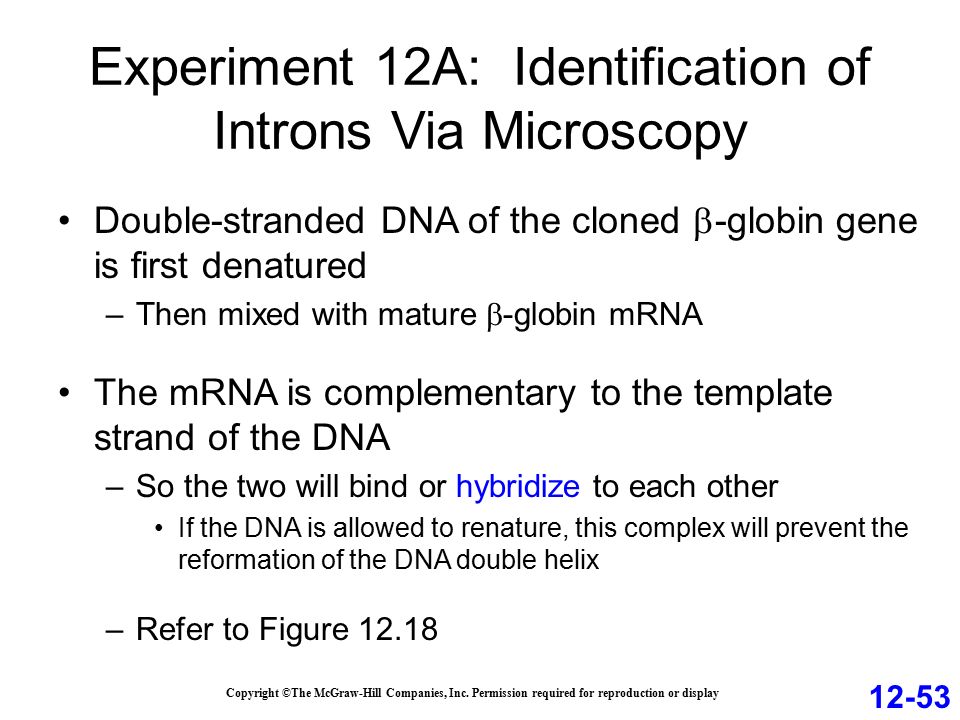 Experiment 12A: Identification of Introns Via Microscopy

• Double-stranded DNA of the cloned $\beta$-globin gene is first denatured

– Then mixed with mature $\beta$-globin mRNA

• The mRNA is complementary to the template strand of the DNA

– So the two will bind or hybridize to each other

• If the DNA is allowed to renature, this complex will prevent the reformation of the DNA double helix

– Refer to Figure 12.18

Copyright ©The McGraw-Hill Companies, Inc. Permission required for reproduction or display

12-53